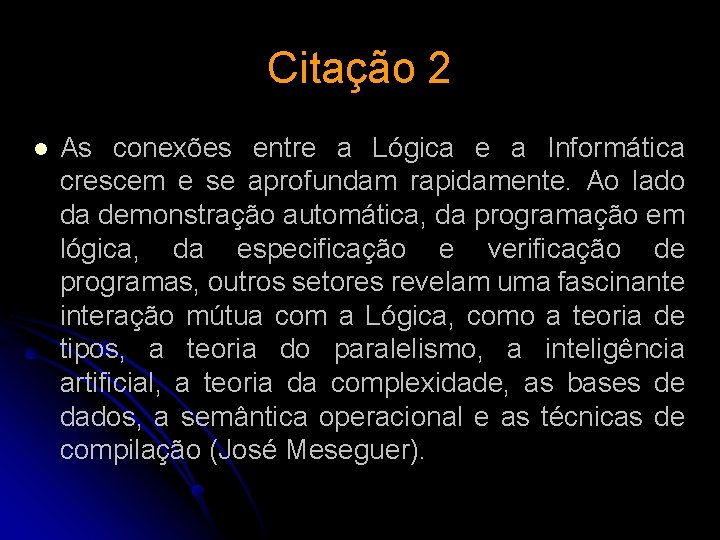 Citação 2

• As conexões entre a Lógica e a Informática crescem e se aprofundam rapidamente. Ao lado da demonstração automática, da programação em lógica, da especificação e verificação de programas, outros setores revelam uma fascinante interação mútua com a Lógica, como a teoria de tipos, a teoria do paralelismo, a inteligência artificial, a teoria da complexidade, as bases de dados, a semântica operacional e as técnicas de compilação (José Meseguer).